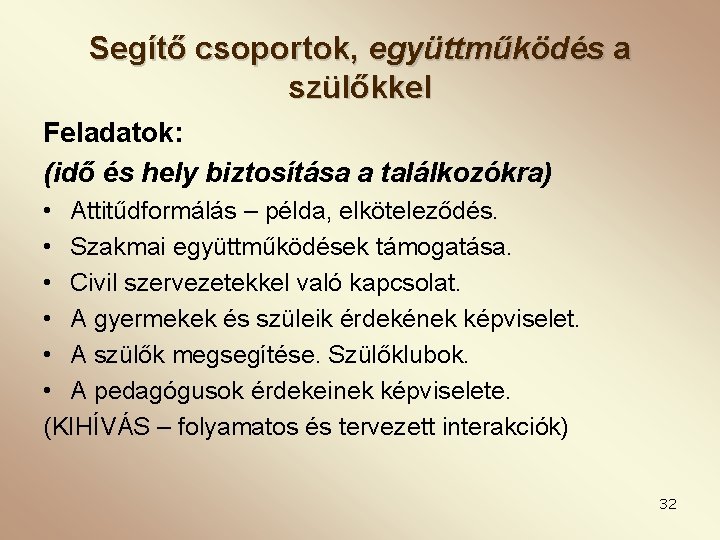 Segítő csoportok, együttműködés a szülőkkel

Feladatok:

(idő és hely biztosítása a találkozókra)

• Attitűdformálás – példa, elköteleződés.
• Szakmai együttműködések támogatása.
• Civil szervezetekkel való kapcsolat.
• A gyermekek és szüleik érdekének képviselet.
• A szülők megsegítése. Szülőklubok.
• A pedagógusok érdekeinek képviselete.

(KIHÍVÁS – folyamatos és tervezett interakciók)

32